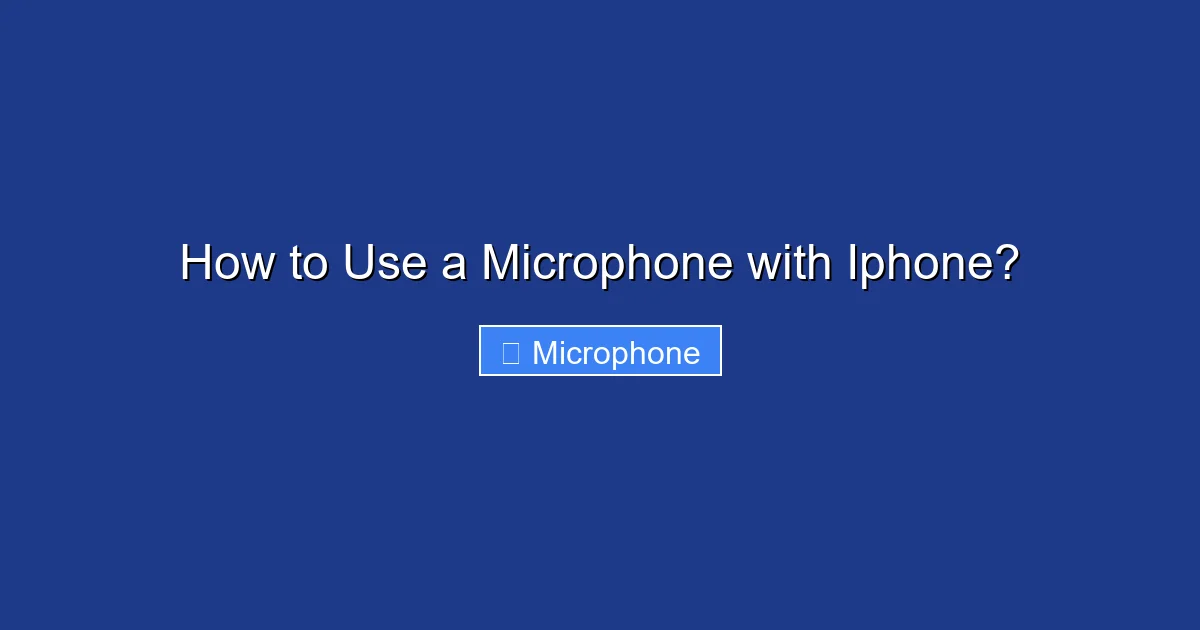 How to Use a Microphone with Iphone?

Microphone